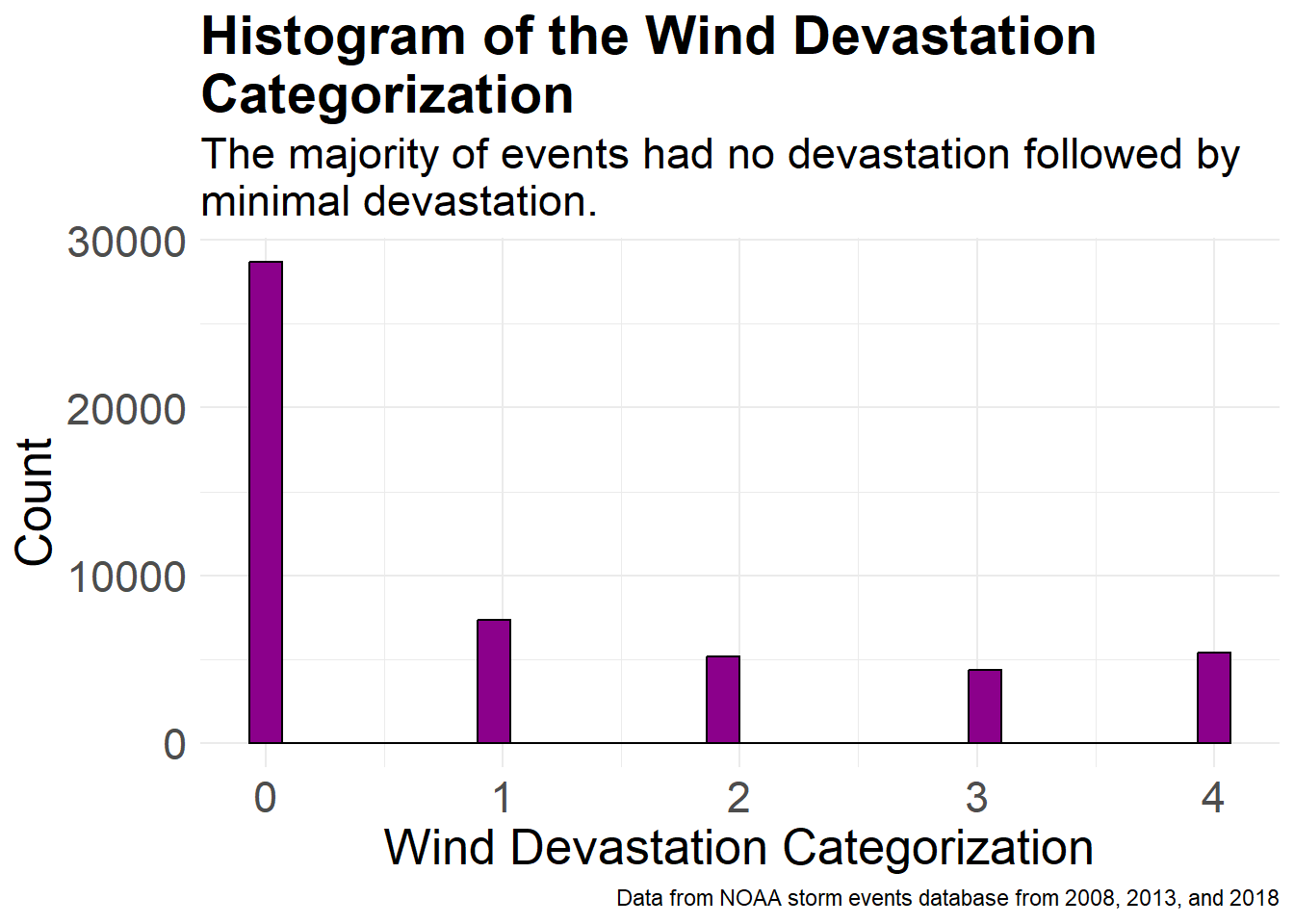 Histogram of the Wind Devastation Categorization

The majority of events had no devastation followed by minimal devastation.

30000
20000
10000
0

Count

0
1
2
3
4

Wind Devastation Categorization

Data from NOAA storm events database from 2008, 2013, and 2018